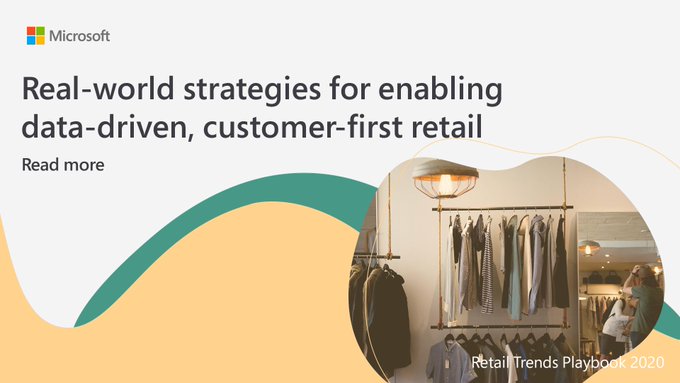 Microsoft

Real-world strategies for enabling data-driven, customer-first retail

Read more

Retail Trends Playbook 2020